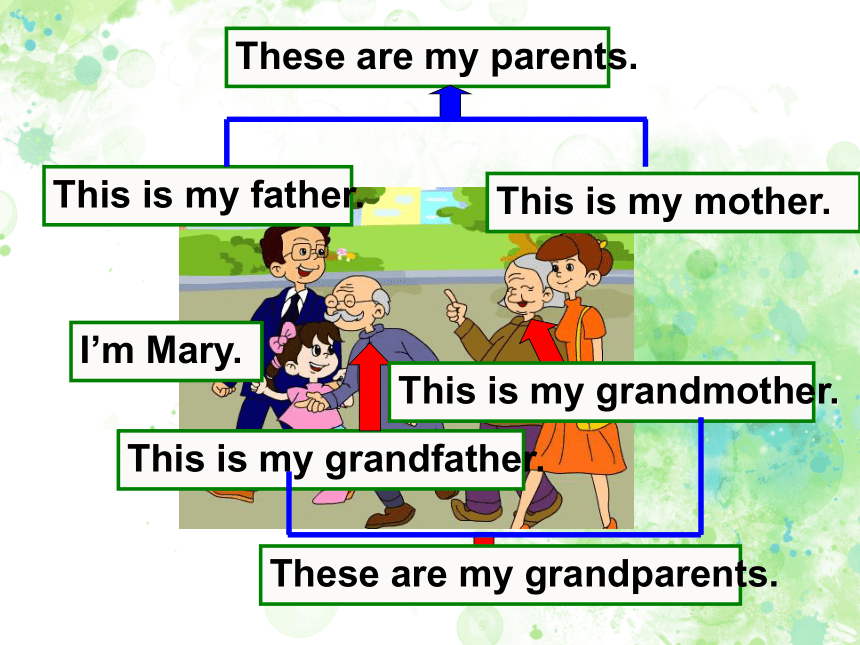 These are my parents.

This is my father.

This is my mother.

I’m Mary.

This is my grandmother.

This is my grandfather.

These are my grandparents.